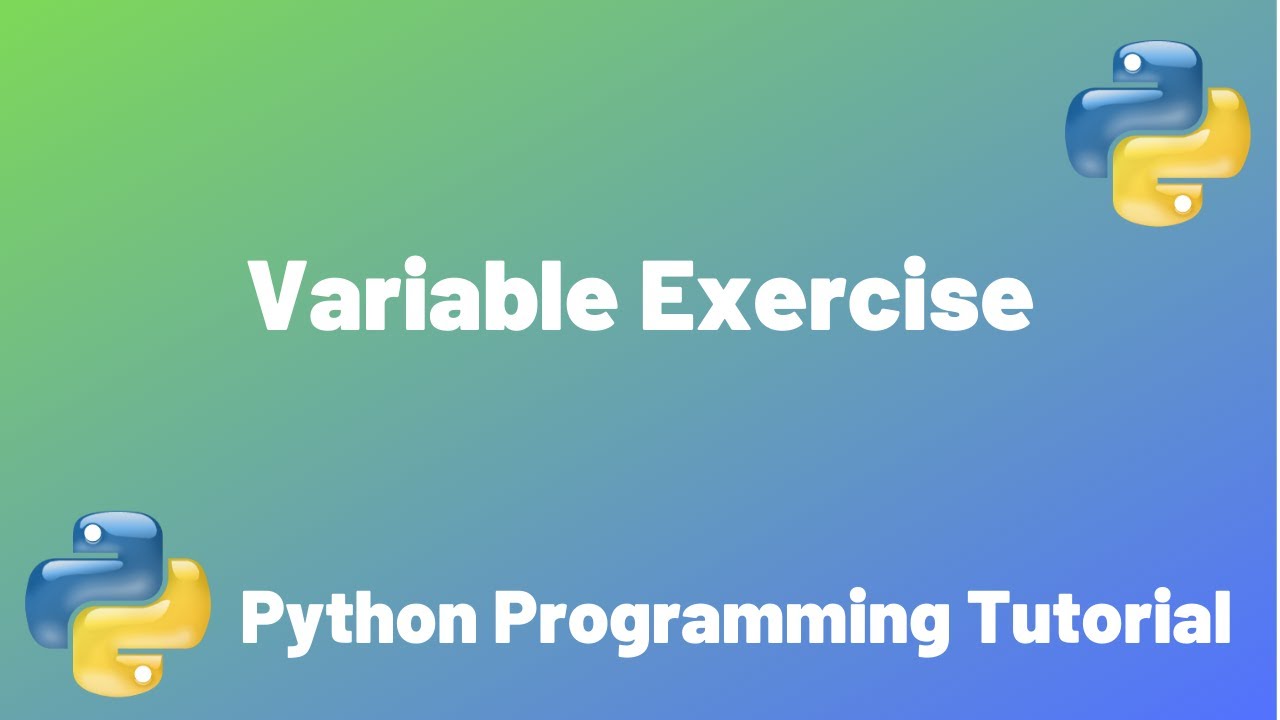 Variable Exercise

Python Programming Tutorial